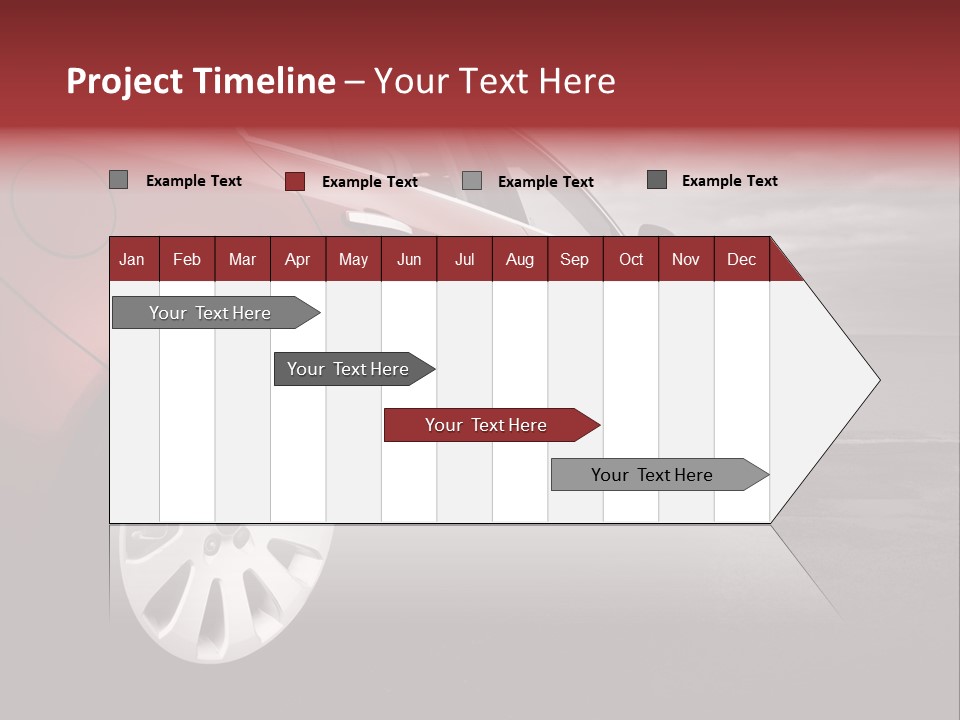 Project Timeline – Your Text Here

Example Text
Example Text
Example Text
Example Text

| Jan | Feb | Mar | Apr | May | Jun | Jul | Aug | Sep | Oct | Nov | Dec |
|---|---|---|---|---|---|---|---|---|---|---|---|

Your Text Here
Your Text Here
Your Text Here
Your Text Here